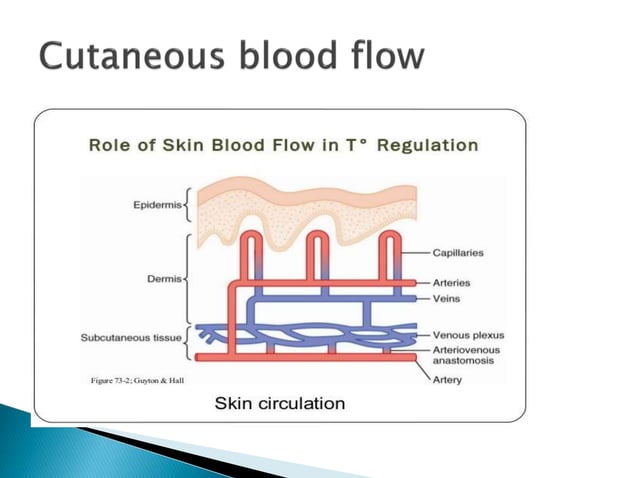 Cutaneous blood flow

Role of Skin Blood Flow in T° Regulation

Epidermis

Dermis

Subcutaneous tissue

Capillaries

Arteries

Veins

Venous plexus

Arteriovenous anastomosis

Artery

Figure 73-2; Guyton & Hall

Skin circulation